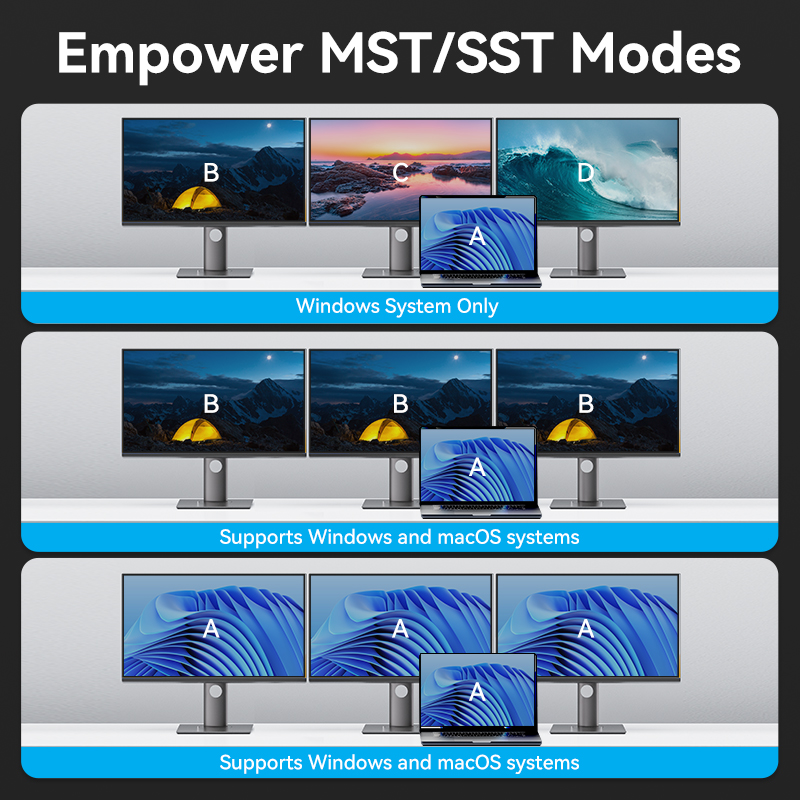 Empower MST/SST Modes

B C D A

Windows System Only

B B B A

Supports Windows and macOS systems

A A A A

Supports Windows and macOS systems